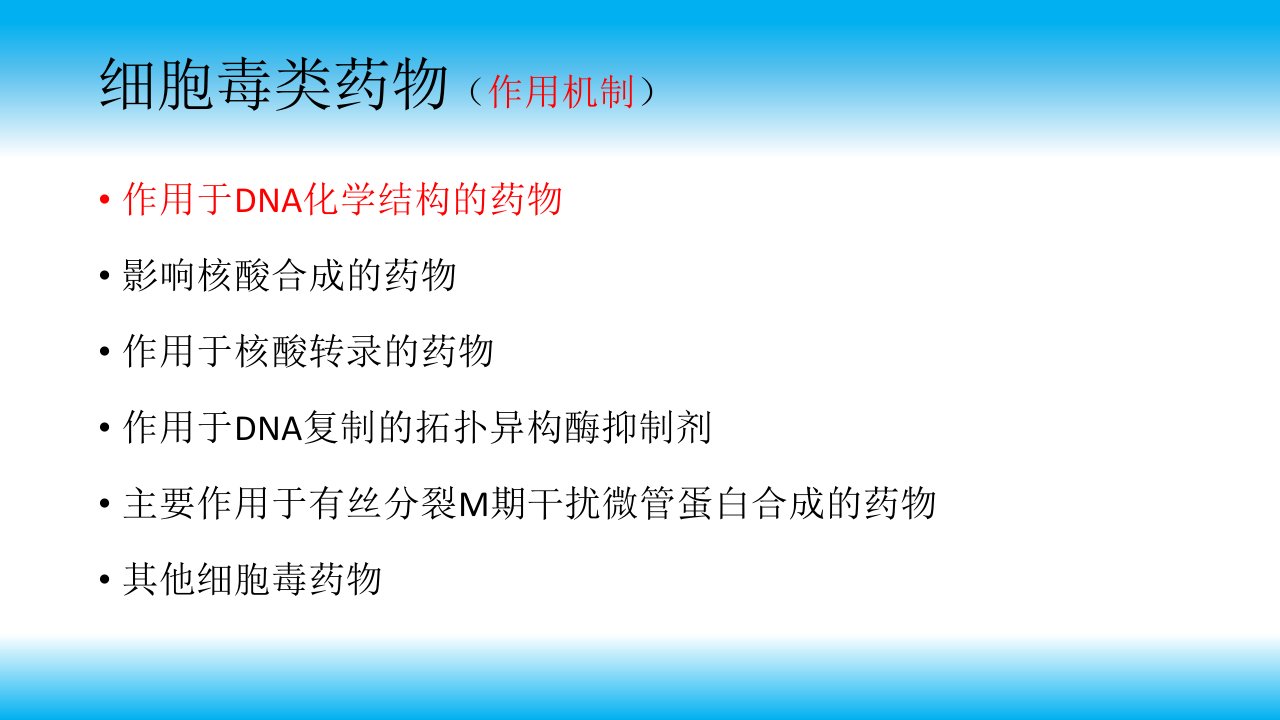 细胞毒类药物（作用机制）

• 作用于DNA化学结构的药物

• 影响核酸合成的药物

• 作用于核酸转录的药物

• 作用于DNA复制的拓扑异构酶抑制剂

• 主要作用于有丝分裂M期干扰微管蛋白合成的药物

• 其他细胞毒药物